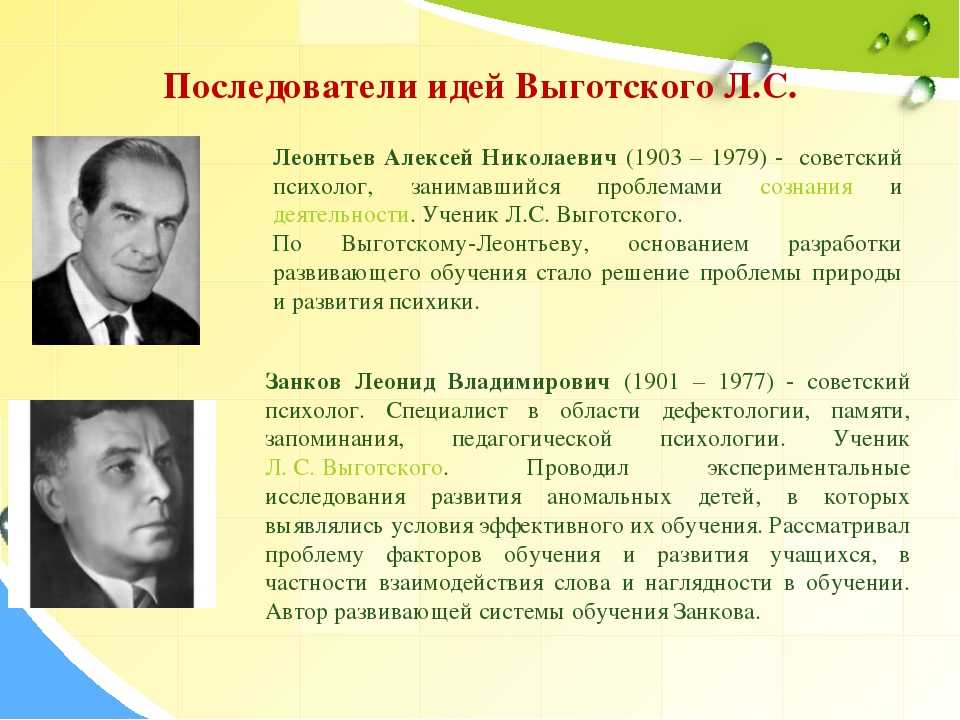 Последователи идей Выготского Л.С.

Леонтьев Алексей Николаевич (1903 – 1979) - советский психолог, занимавшийся проблемами сознания и деятельности. Ученик Л.С. Выготского.

По Выготскому-Леонтьеву, основанием разработки развивающего обучения стало решение проблемы природы и развития психики.

Занков Леонид Владимирович (1901 – 1977) - советский психолог. Специалист в области дефектологии, памяти, запоминания, педагогической психологии. Ученик Л. С. Выготского. Проводил экспериментальные исследования развития аномальных детей, в которых выявлялись условия эффективного их обучения. Рассматривал проблему факторов обучения и развития учащихся, в частности взаимодействия слова и наглядности в обучении. Автор развивающей системы обучения Занкова.